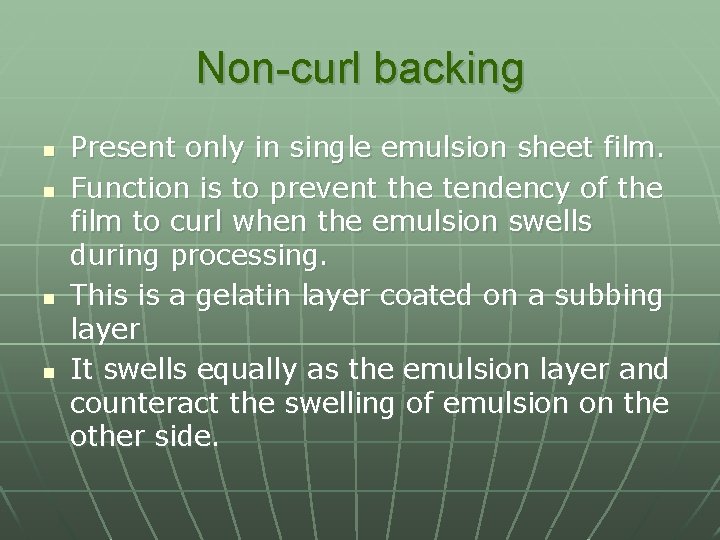 Non-curl backing

- Present only in single emulsion sheet film.
- Function is to prevent the tendency of the film to curl when the emulsion swells during processing.
- This is a gelatin layer coated on a subbing layer
- It swells equally as the emulsion layer and counteract the swelling of emulsion on the other side.